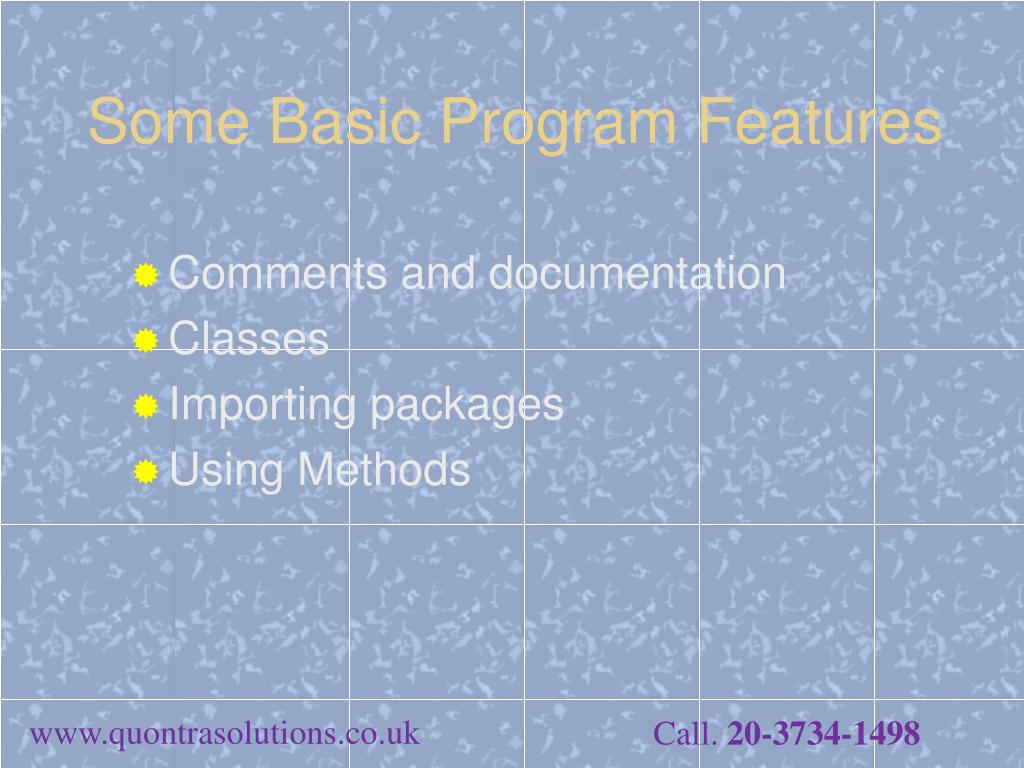 Some Basic Program Features

Comments and documentation
Classes
Importing packages
Using Methods

www.quontrasolutions.co.uk

Call. 20-3734-1498